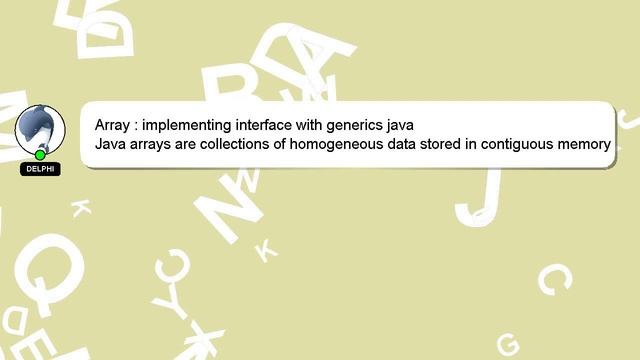 DELPHI

Array : implementing interface with generics java
Java arrays are collections of homogeneous data stored in contiguous memory